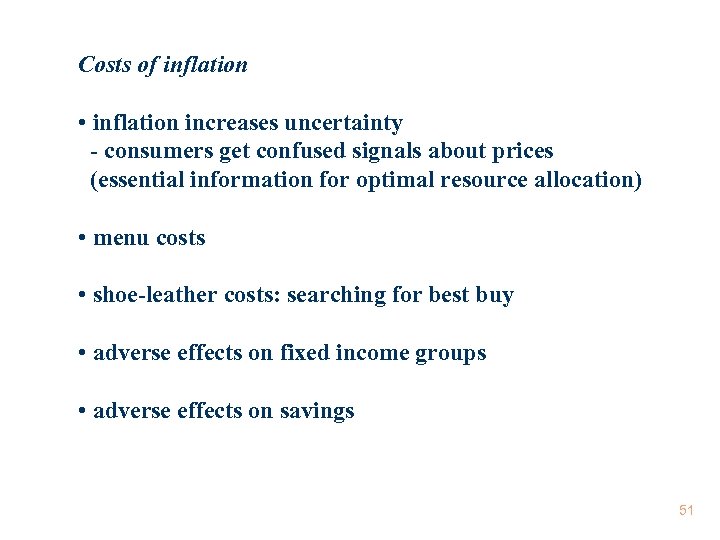 Costs of inflation

• inflation increases uncertainty
- consumers get confused signals about prices
(essential information for optimal resource allocation)

• menu costs

• shoe-leather costs: searching for best buy

• adverse effects on fixed income groups

• adverse effects on savings

51